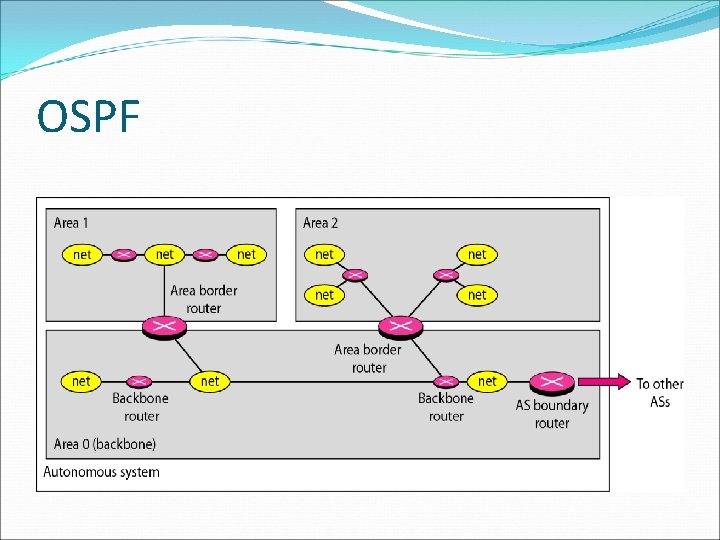 OSPF

Area 1

net

net

net

Area border router

Area 2

net

net

net

net

Area border router

net

Backbone router

net

Backbone router

net

AS boundary router

To other ASs

Area 0 (backbone)

Autonomous system